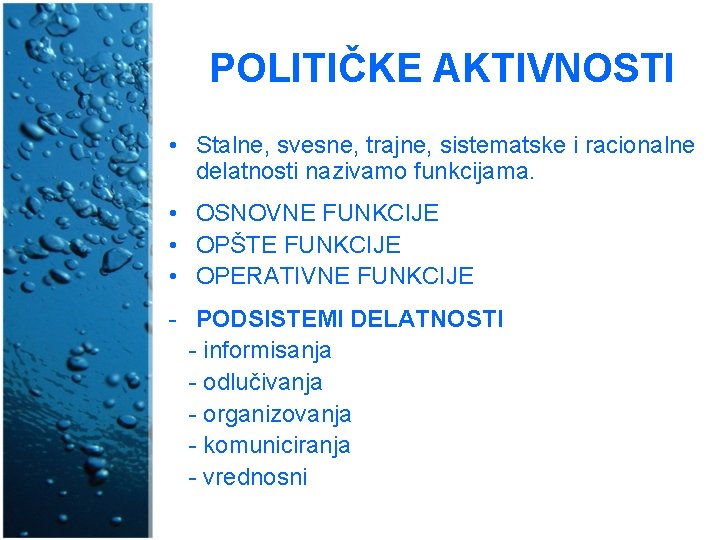 POLITIČKE AKTIVNOSTI

• Stalne, svesne, trajne, sistematske i racionalne delatnosti nazivamo funkcijama.

• OSNOVNE FUNKCIJE
• OPŠTE FUNKCIJE
• OPERATIVNE FUNKCIJE

- PODSISTEMI DELATNOSTI
- informisanja
- odlučivanja
- organizovanja
- komuniciranja
- vrednosni